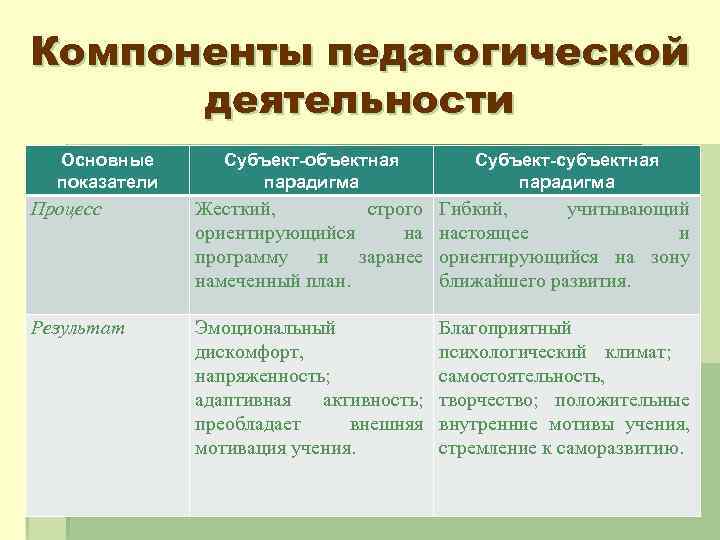 Компоненты педагогической деятельности

| Основные показатели | Субъект-объектная парадигма | Субъект-субъектная парадигма |
|---|---|---|
| Процесс | Жесткий, строго ориентирующийся на программу и заранее намеченный план. | Гибкий, учитывающий настоящее и ориентирующийся на зону ближайшего развития. |
| Результат | Эмоциональный дискомфорт, напряженность; адаптивная активность; преобладает внешняя мотивация учения. | Благоприятный психологический климат; самостоятельность, творчество; положительные внутренние мотивы учения, стремление к саморазвитию. |